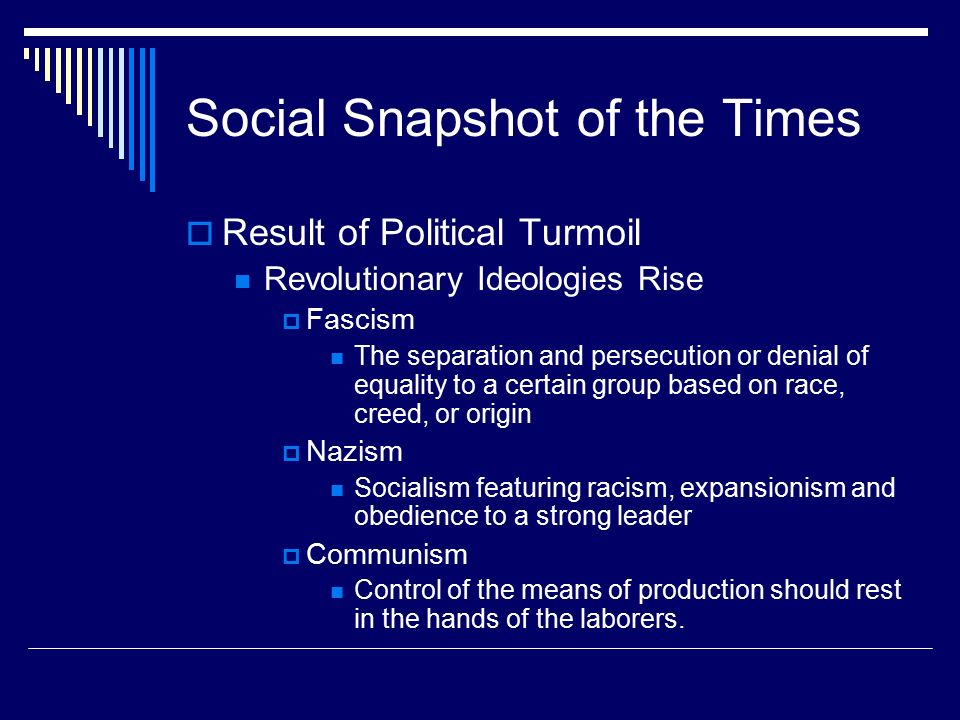 Social Snapshot of the Times

Result of Political Turmoil

Revolutionary Ideologies Rise

Fascism

The separation and persecution or denial of equality to a certain group based on race, creed, or origin

Nazism

Socialism featuring racism, expansionism and obedience to a strong leader

Communism

Control of the means of production should rest in the hands of the laborers.